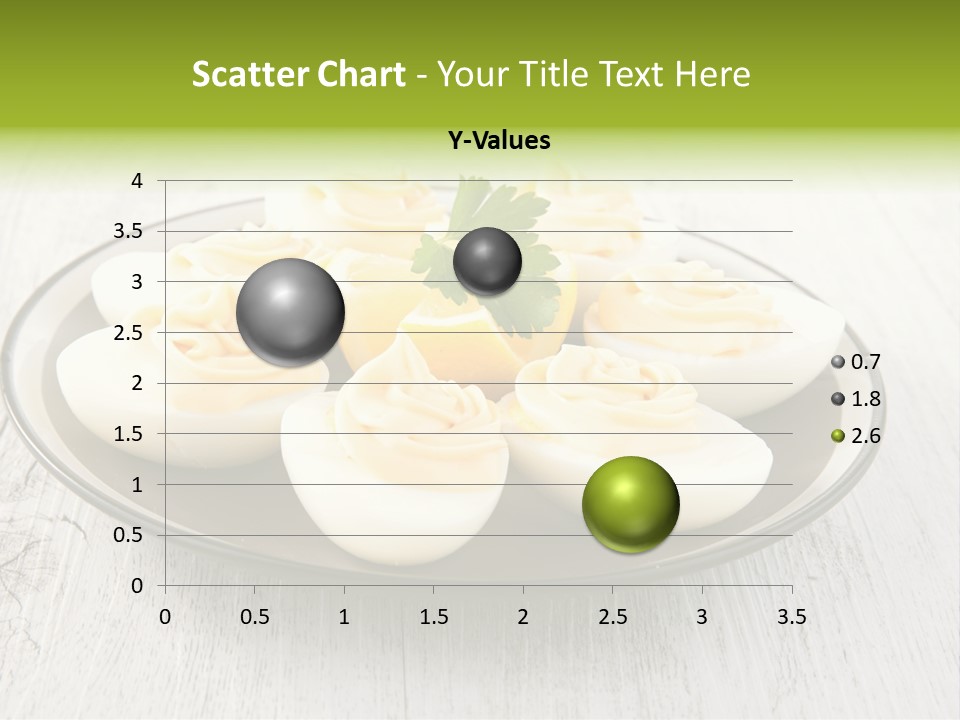 Scatter Chart - Your Title Text Here

Y-Values

4
3.5
3
2.5
2
1.5
1
0.5
0

0 0.5 1 1.5 2 2.5 3 3.5

0.7
1.8
2.6